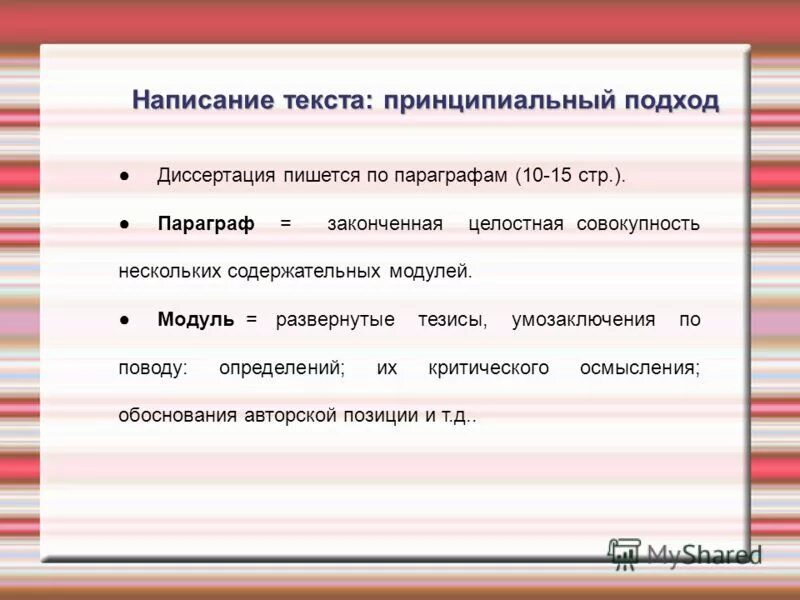 Написание текста: принципиальный подход

● Диссертация пишется по параграфам (10-15 стр.).

● Параграф = законченная целостная совокупность нескольких содержательных модулей.

● Модуль = развернутые тезисы, умозаключения по поводу: определений; их критического осмысления; обоснования авторской позиции и т.д..

MyShared